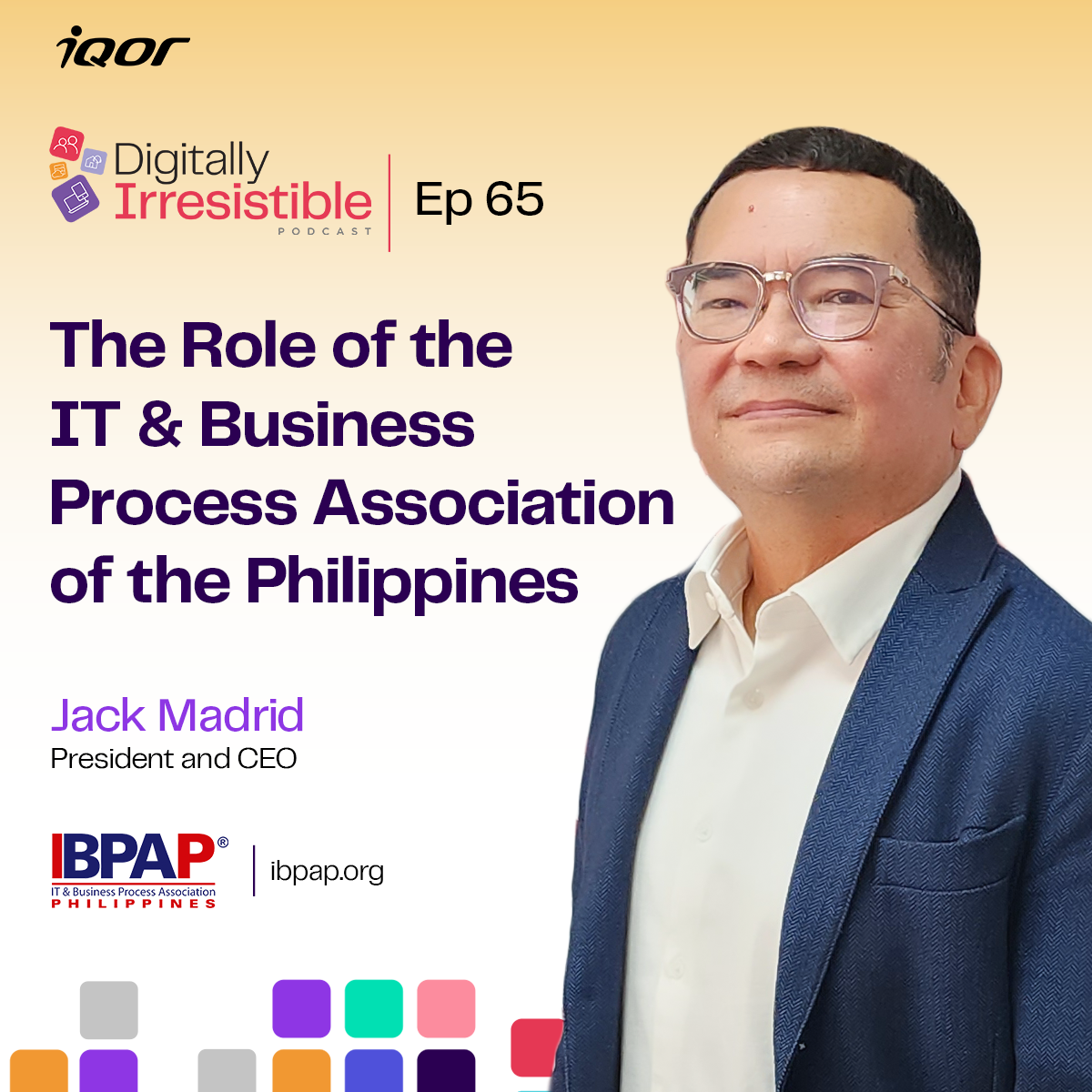 iQor

Digitally Irresistible PODCAST

Ep 65

The Role of the IT & Business Process Association of the Philippines

Jack Madrid
President and CEO

IBPAP®
IT & Business Process Association
PHILIPPINES

ibpap.org